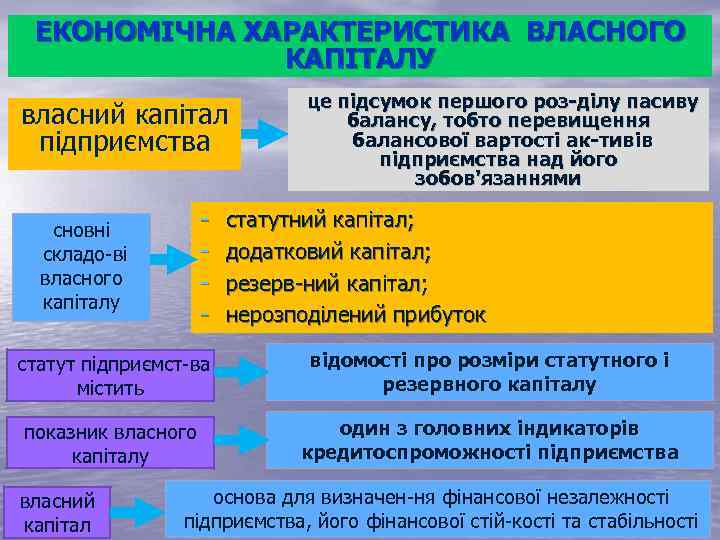 ЕКОНОМІЧНА ХАРАКТЕРИСТИКА ВЛАСНОГО КАПІТАЛУ

власний капітал підприємства

це підсумок першого роз-ділу пасиву балансу, тобто перевищення балансової вартості ак-тивів підприємства над його зобов'язаннями

сновні складо-ві власного капіталу

- статутний капітал;
- додатковий капітал;
- резерв-ний капітал;
- нерозподілений прибуток

статут підприємст-ва містить

відомості про розміри статутного і резервного капіталу

показник власного капіталу

один з головних індикаторів кредитоспроможності підприємства

власний капітал

основа для визначен-ня фінансової незалежності підприємства, його фінансової стій-кості та стабільності